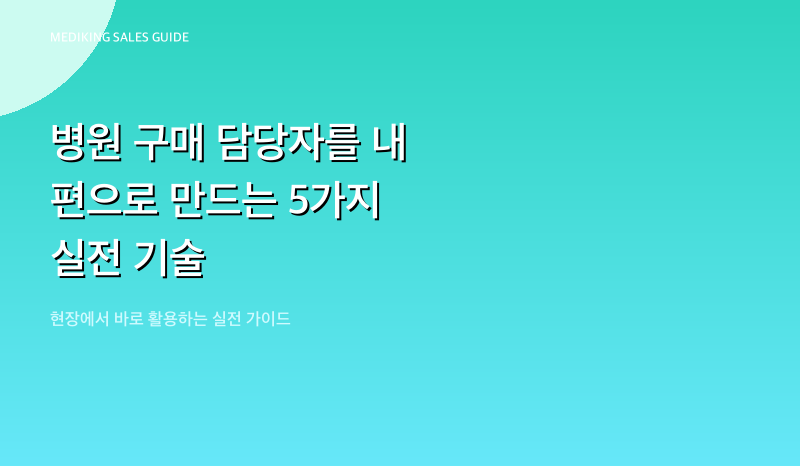 MEDIKING SALES GUIDE

병원 구매 담당자를 내 편으로 만드는 5가지 실전 기술

현장에서 바로 활용하는 실전 가이드